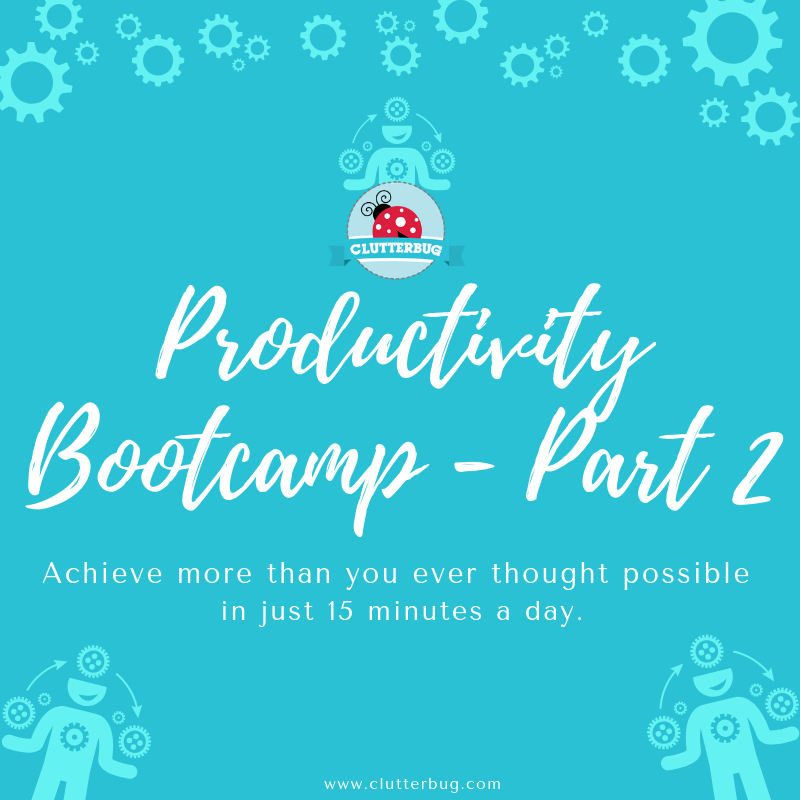 CLUTTERBUG

Productivity Bootcamp - Part 2

Achieve more than you ever thought possible in just 15 minutes a day.

www.clutterbug.com